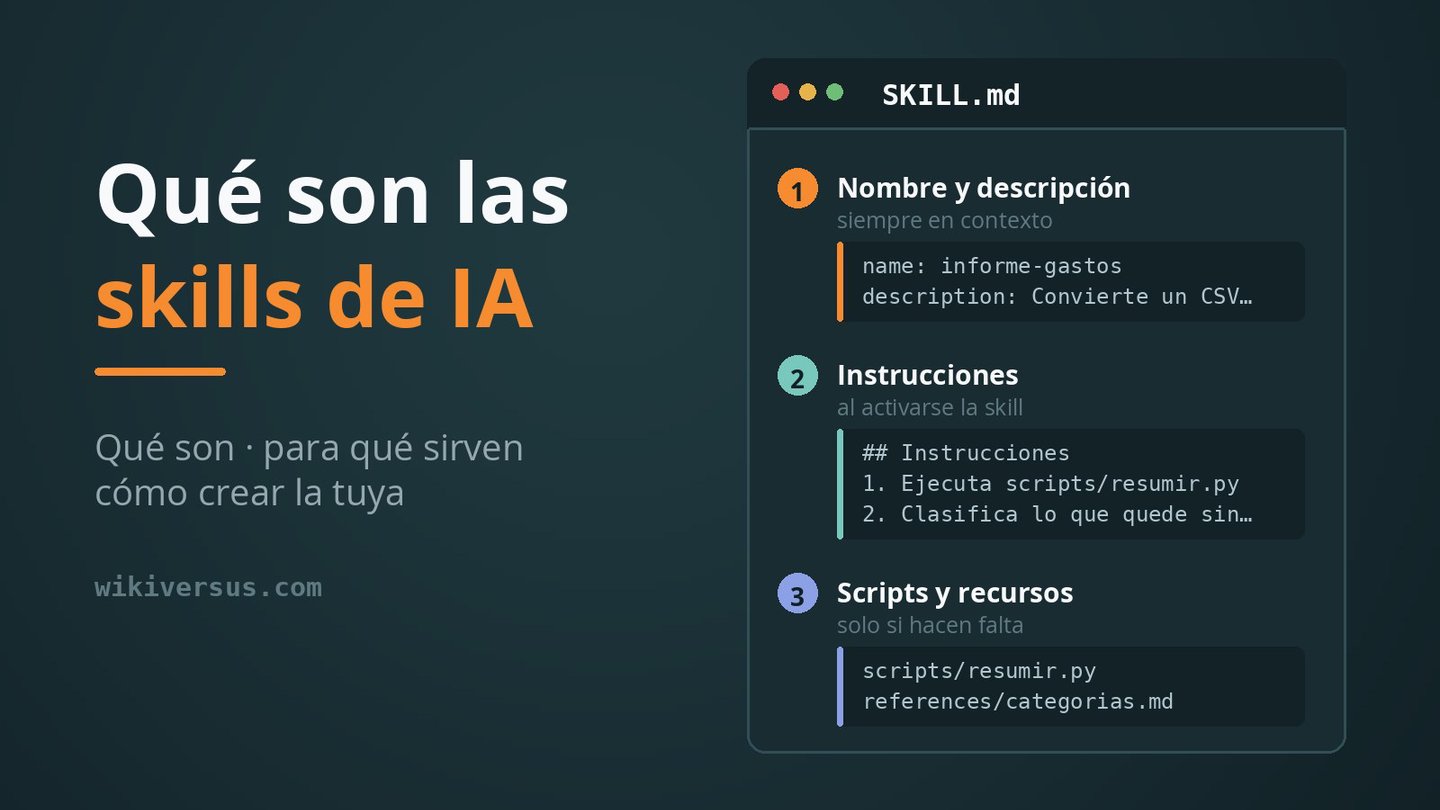 Qué son las skills de IA

Qué son · para qué sirven
cómo crear la tuya

wikiversus.com

SKILL.md

1 Nombre y descripción
siempre en contexto

name: informe-gastos
description: Convierte un CSV…

2 Instrucciones
al activarse la skill

## Instrucciones
1. Ejecuta scripts/resumir.py
2. Clasifica lo que quede sin…

3 Scripts y recursos
solo si hacen falta

scripts/resumir.py
references/categorias.md